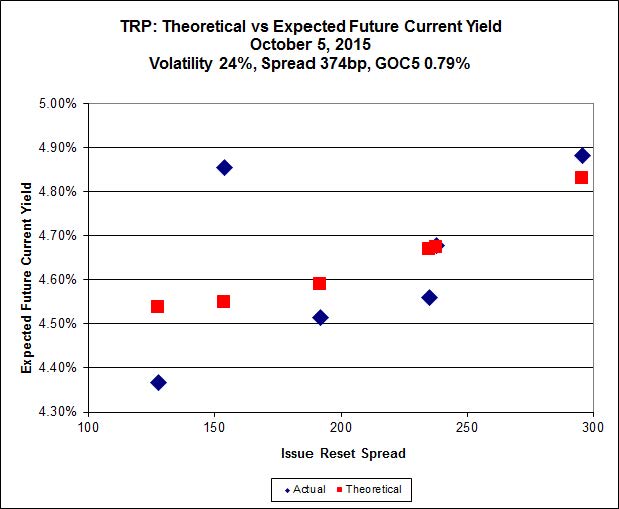 TRP: Theoretical vs Expected Future Current Yield
October 5, 2015
Volatility 24%, Spread 374bp, GOC5 0.79%

Expected Future Current Yield

5.00%
4.90%
4.80%
4.70%
4.60%
4.50%
4.40%
4.30%

100 150 200 250 300

Issue Reset Spread

Actual Theoretical